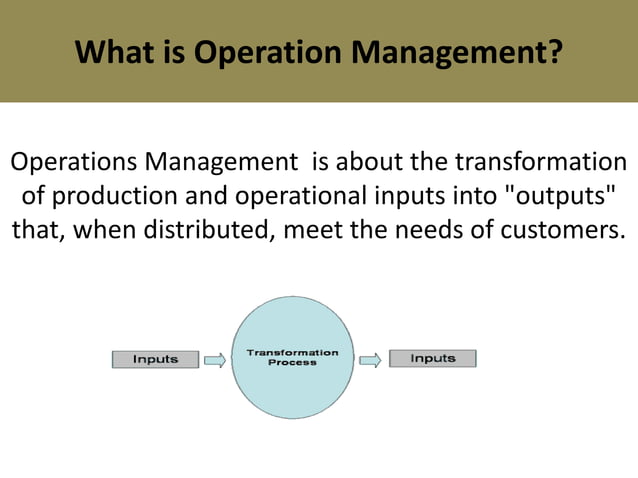 What is Operation Management?

Operations Management is about the transformation of production and operational inputs into "outputs" that, when distributed, meet the needs of customers.

Inputs

Transformation Process

Inputs